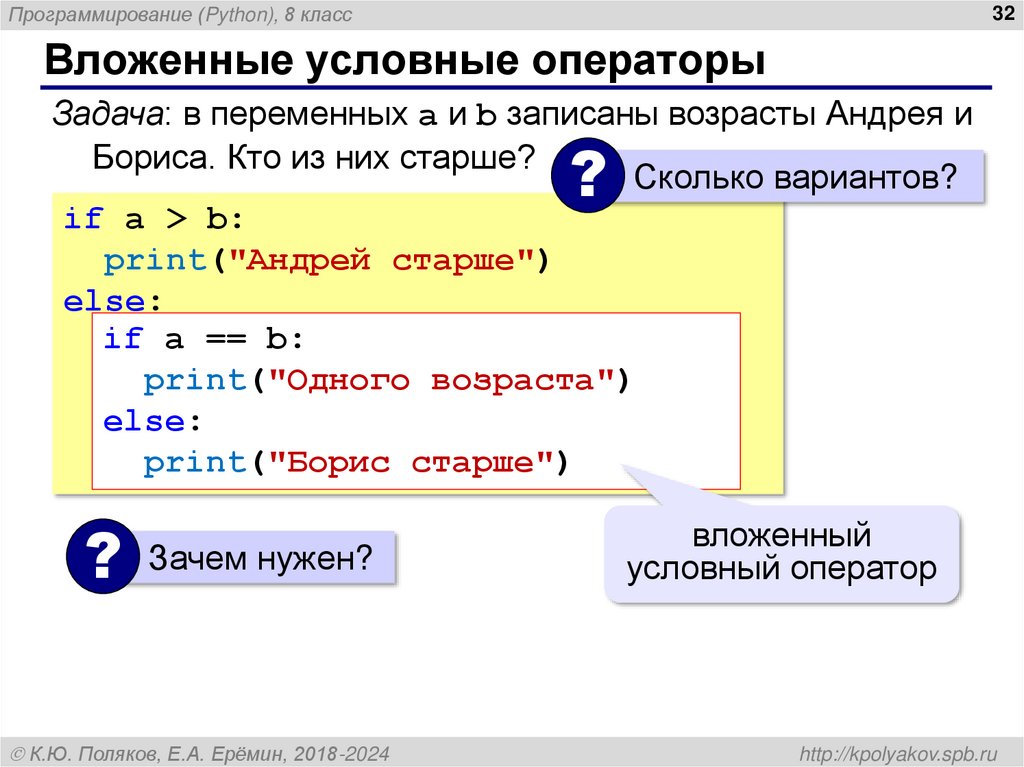 Программирование (Python), 8 класс

32

Вложенные условные операторы

Задача: в переменных a и b записаны возрасты Андрея и Бориса. Кто из них старше?

?
Сколько вариантов?

if a > b:
  print("Андрей старше")
else:
  if a == b:
    print("Одного возраста")
  else:
    print("Борис старше")

?
Зачем нужен?

вложенный условный оператор

© К.Ю. Поляков, Е.А. Ерёмин, 2018-2024

http://kpolyakov.spb.ru